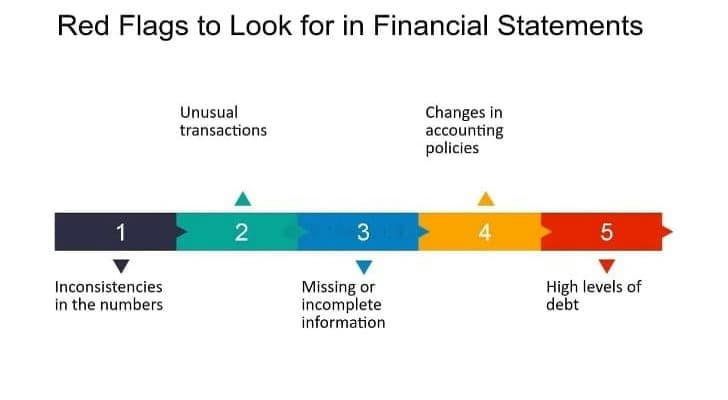 Red Flags to Look for in Financial Statements

Unusual transactions

Changes in accounting policies

1

2

3

4

5

Inconsistencies in the numbers

Missing or incomplete information

High levels of debt